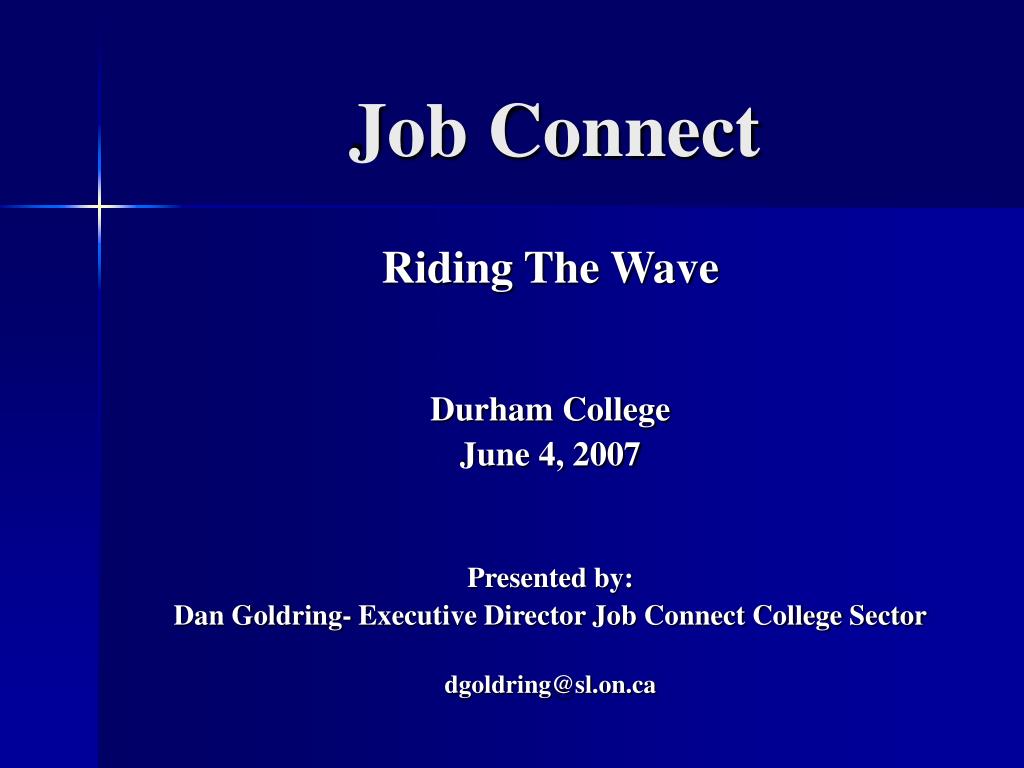 Job Connect

Riding The Wave

Durham College
June 4, 2007

Presented by:
Dan Goldring- Executive Director Job Connect College Sector

dgoldring@sl.on.ca